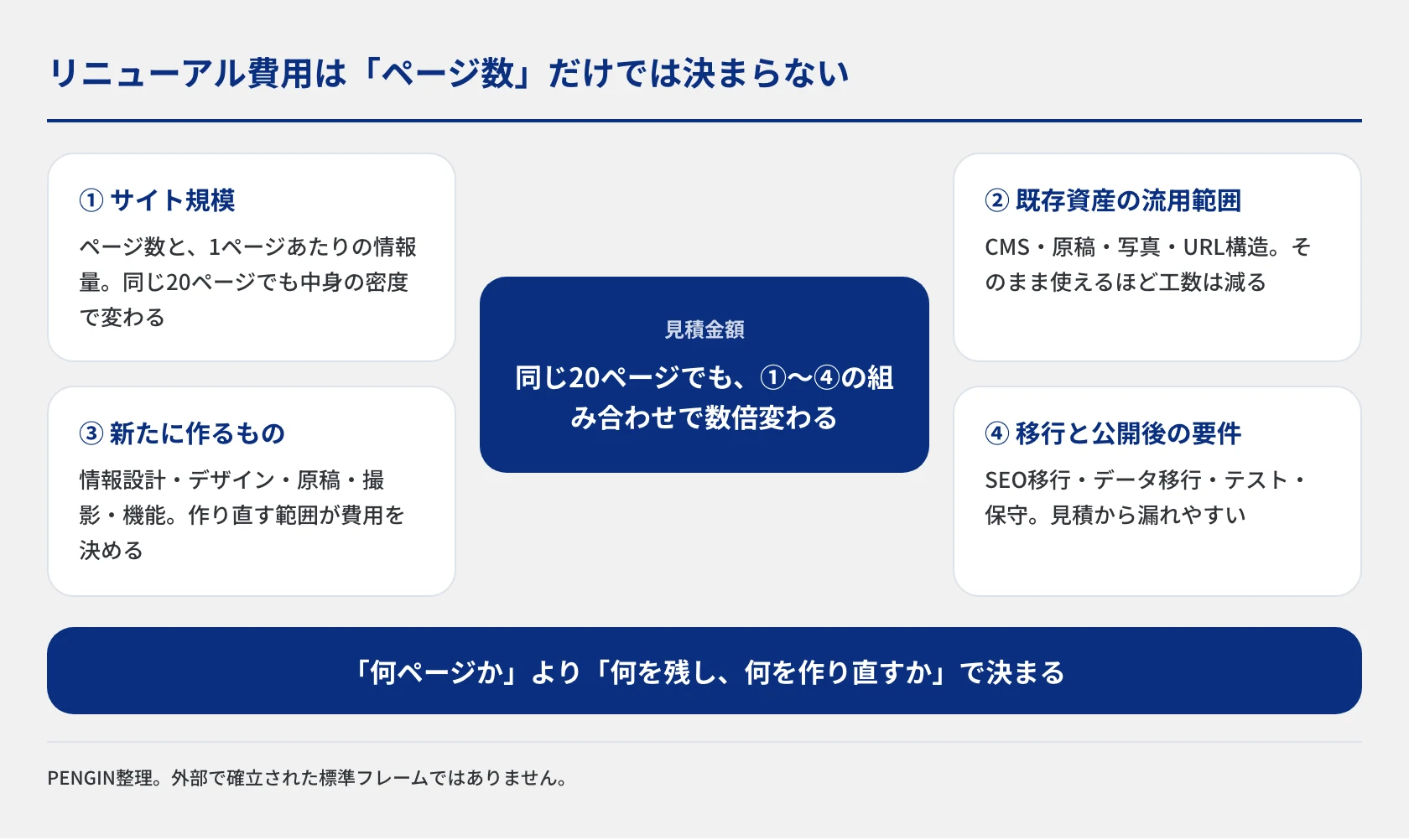 リニューアル費用は「ページ数」だけでは決まらない

① サイト規模

ページ数と、1ページあたりの情報量。同じ20ページでも中身の密度で変わる

③ 新たに作るもの

情報設計・デザイン・原稿・撮影・機能。作り直す範囲が費用を決める

見積金額

同じ20ページでも、①〜④の組み合わせで数倍変わる

② 既存資産の流用範囲

CMS・原稿・写真・URL構造。そのまま使えるほど工数は減る

④ 移行と公開後の要件

SEO移行・データ移行・テスト・保守。見積から漏れやすい

「何ページか」より「何を残し、何を作り直すか」で決まる

PENGIN整理。外部で確立された標準フレームではありません。